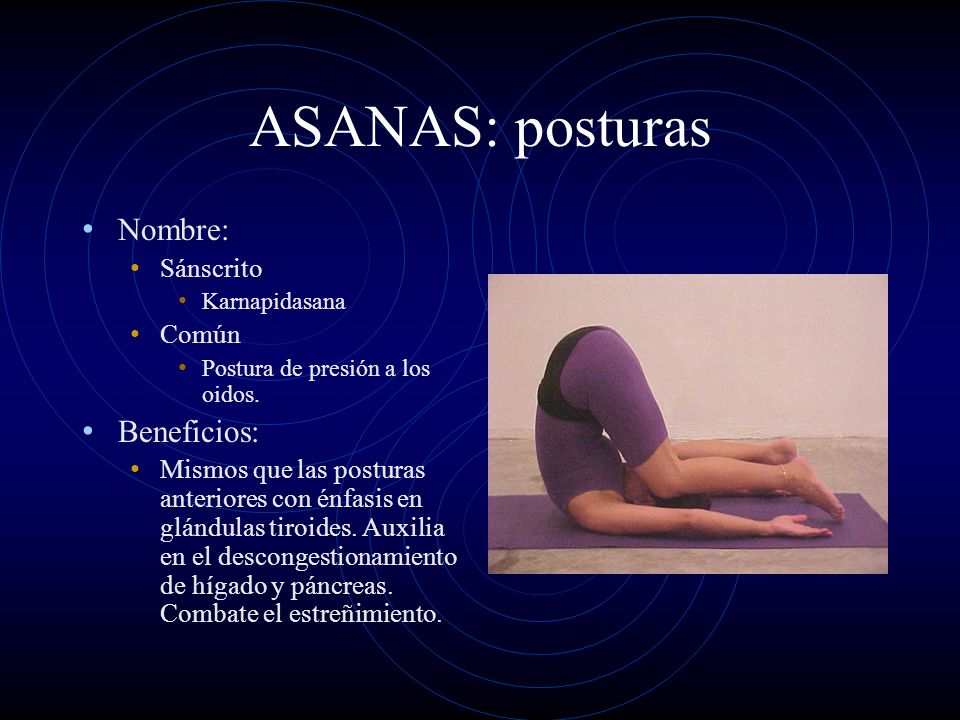 ASANAS: posturas

• Nombre:
  • Sánscrito
    • Karnapidasana
  • Común
    • Postura de presión a los oidos.
• Beneficios:
  • Mismos que las posturas anteriores con énfasis en glándulas tiroides. Auxilia en el descongestionamiento de hígado y páncreas. Combate el estreñimiento.